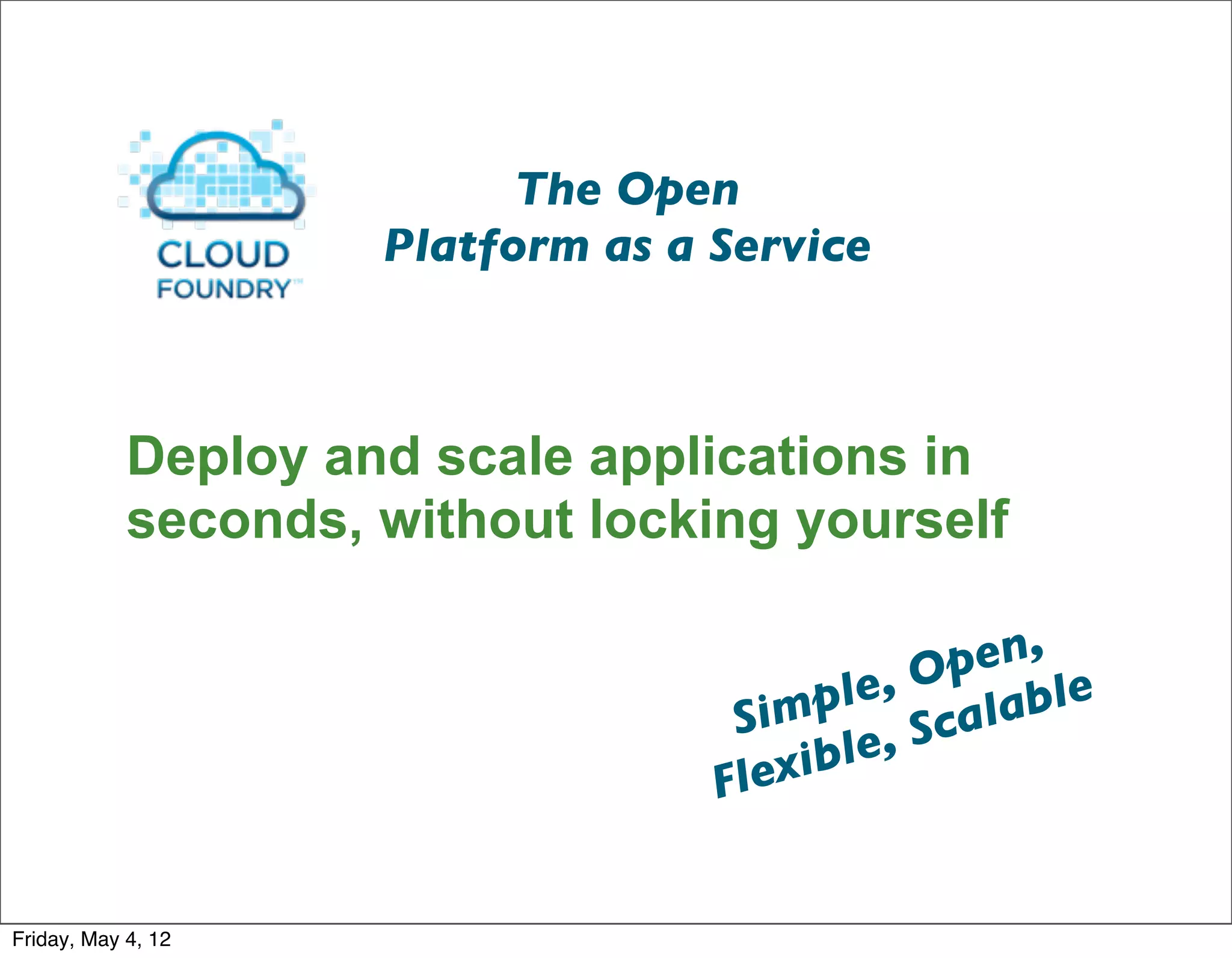 CLOUD FOUNDRY™

The Open
Platform as a Service

Deploy and scale applications in seconds, without locking yourself

Simple, Open,
Flexible, Scalable

Friday, May 4, 12